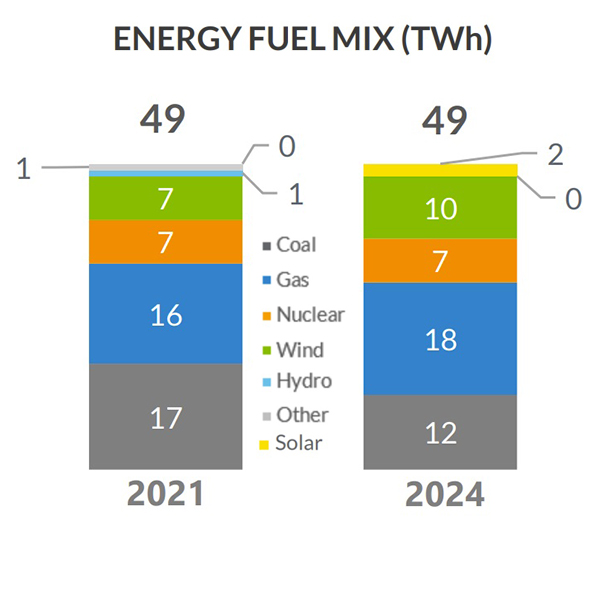 ENERGY FUEL MIX (TWh)

49

1
0
1
7
7
16
17
2021

Coal
Gas
Nuclear
Wind
Hydro
Other
Solar

49

2
0
10
7
18
12
2024